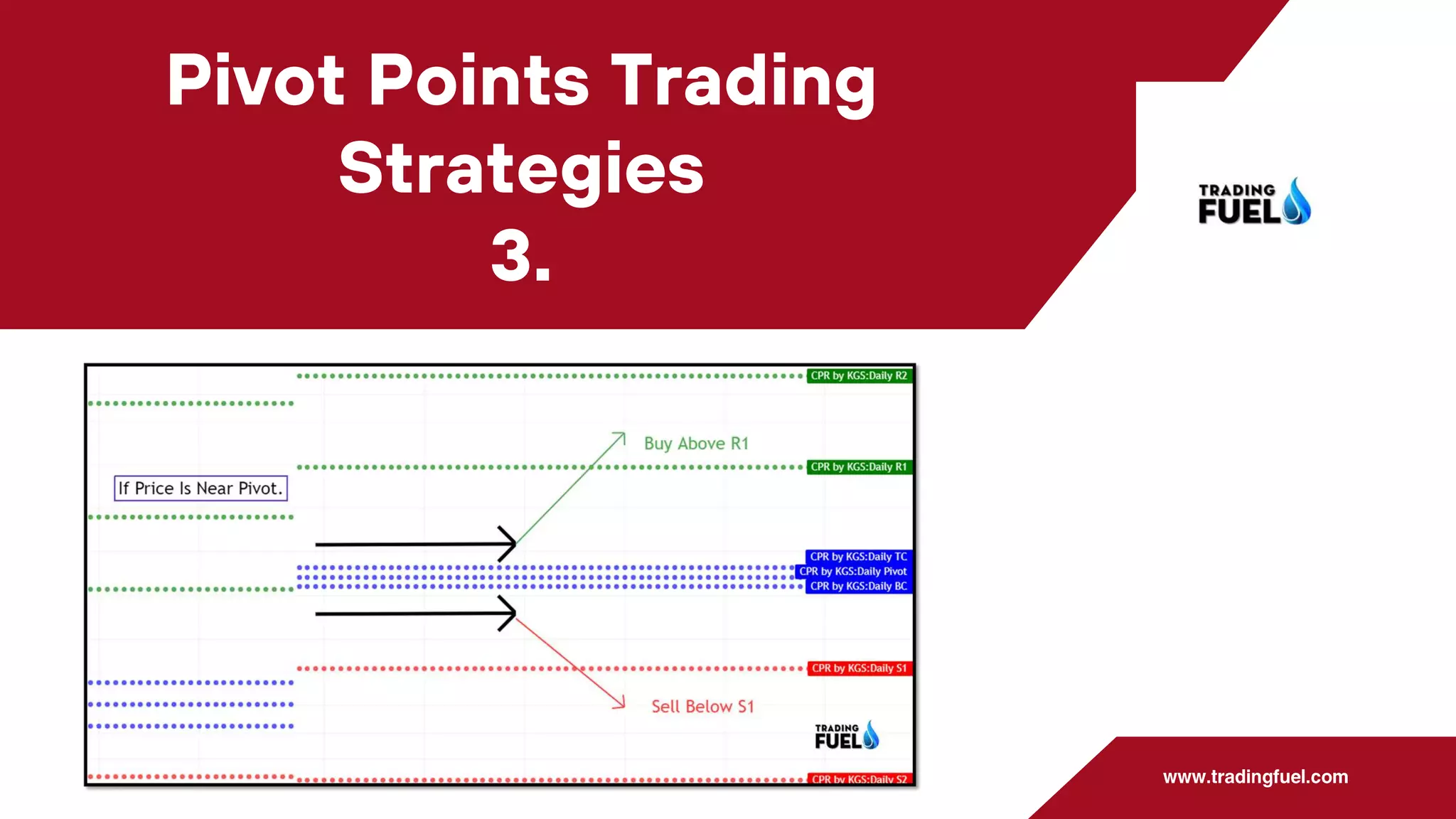 Pivot Points Trading Strategies
3.

TRADING FUEL

CPR by KGS:Daily R2

Buy Above R1

CPR by KGS:Daily R1

If Price Is Near Pivot.

CPR by KGS:Daily TC
CPR by KGS:Daily Pivot
CPR by KGS:Daily BC

CPR by KGS:Daily S1

Sell Below S1

TRADING FUEL

CPR by KGS:Daily S2

www.tradingfuel.com